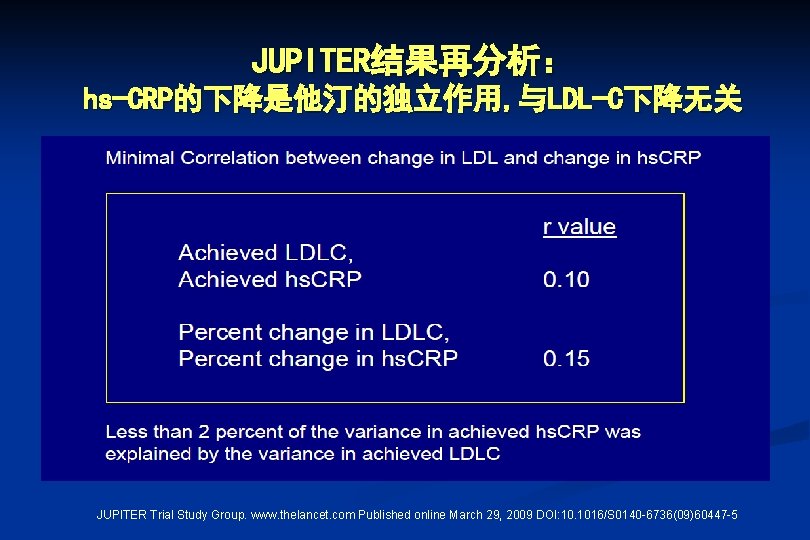 JUPITER结果再分析：
hs-CRP的下降是他汀的独立作用，与LDL-C下降无关

Minimal Correlation between change in LDL and change in hsCRP

| | r value |
|---|---|
| Achieved LDLC, Achieved hsCRP | 0.10 |
| Percent change in LDLC, Percent change in hsCRP | 0.15 |

Less than 2 percent of the variance in achieved hsCRP was explained by the variance in achieved LDLC

JUPITER Trial Study Group. www.thelancet.com Published online March 29, 2009 DOI:10.1016/S0140-6736(09)60447-5